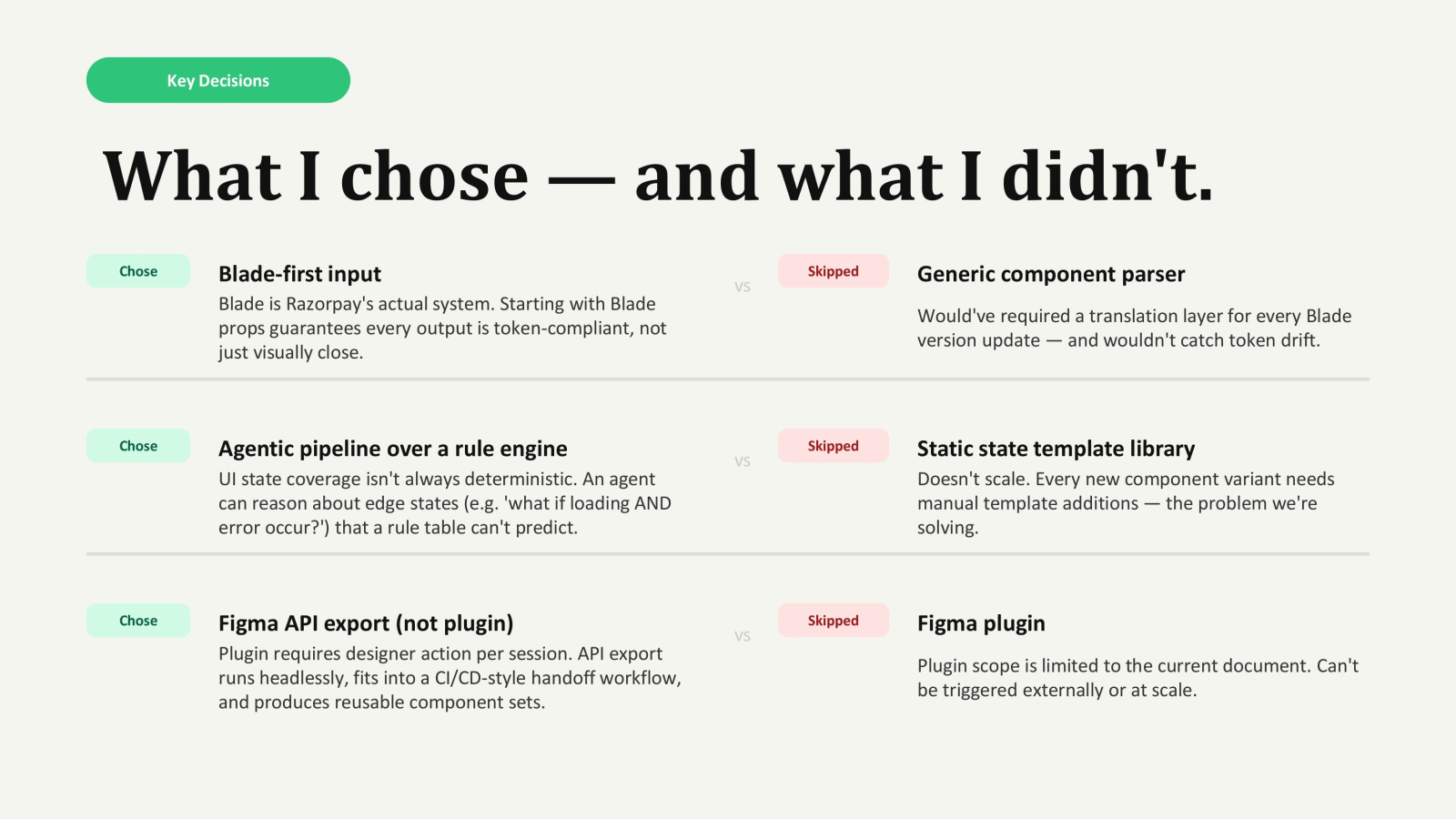 Key Decisions

What I chose — and what I didn't.

Chose

Blade-first input

Blade is Razorpay's actual system. Starting with Blade props guarantees every output is token-compliant, not just visually close.

VS

Skipped

Generic component parser

Would've required a translation layer for every Blade version update — and wouldn't catch token drift.

Chose

Agentic pipeline over a rule engine

UI state coverage isn't always deterministic. An agent can reason about edge states (e.g. 'what if loading AND error occur?') that a rule table can't predict.

VS

Skipped

Static state template library

Doesn't scale. Every new component variant needs manual template additions — the problem we're solving.

Chose

Figma API export (not plugin)

Plugin requires designer action per session. API export runs headlessly, fits into a CI/CD-style handoff workflow, and produces reusable component sets.

VS

Skipped

Figma plugin

Plugin scope is limited to the current document. Can't be triggered externally or at scale.